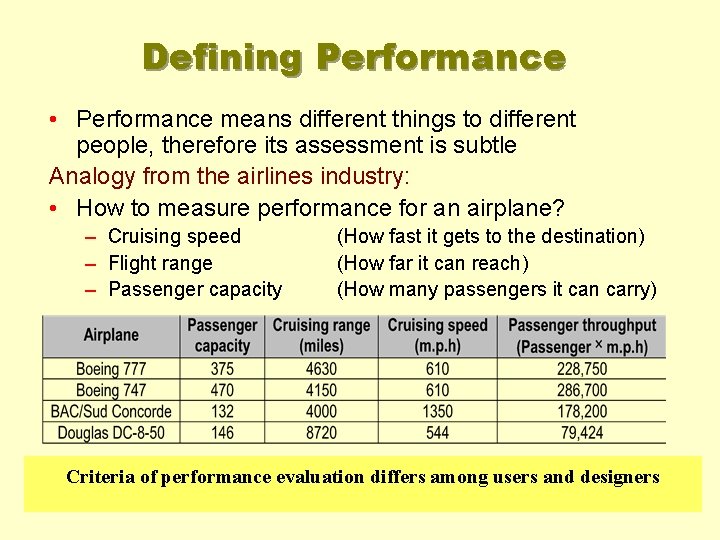 Defining Performance

• Performance means different things to different people, therefore its assessment is subtle

Analogy from the airlines industry:

• How to measure performance for an airplane?
  – Cruising speed (How fast it gets to the destination)
  – Flight range (How far it can reach)
  – Passenger capacity (How many passengers it can carry)

| Airplane | Passenger capacity | Cruising range (miles) | Cruising speed (m.p.h) | Passenger throughput (Passenger × m.p.h) |
|---|---|---|---|---|
| Boeing 777 | 375 | 4630 | 610 | 228,750 |
| Boeing 747 | 470 | 4150 | 610 | 286,700 |
| BAC/Sud Concorde | 132 | 4000 | 1350 | 178,200 |
| Douglas DC-8-50 | 146 | 8720 | 544 | 79,424 |

Criteria of performance evaluation differs among users and designers